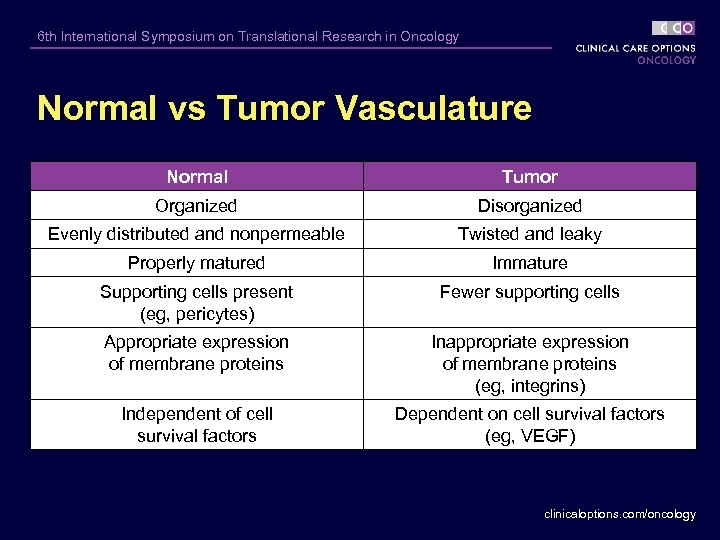 6th International Symposium on Translational Research in Oncology

CCO
CLINICAL CARE OPTIONS
ONCOLOGY

Normal vs Tumor Vasculature

| Normal | Tumor |
|---|---|
| Organized | Disorganized |
| Evenly distributed and nonpermeable | Twisted and leaky |
| Properly matured | Immature |
| Supporting cells present (eg, pericytes) | Fewer supporting cells |
| Appropriate expression of membrane proteins | Inappropriate expression of membrane proteins (eg, integrins) |
| Independent of cell survival factors | Dependent on cell survival factors (eg, VEGF) |

clinicaloptions.com/oncology